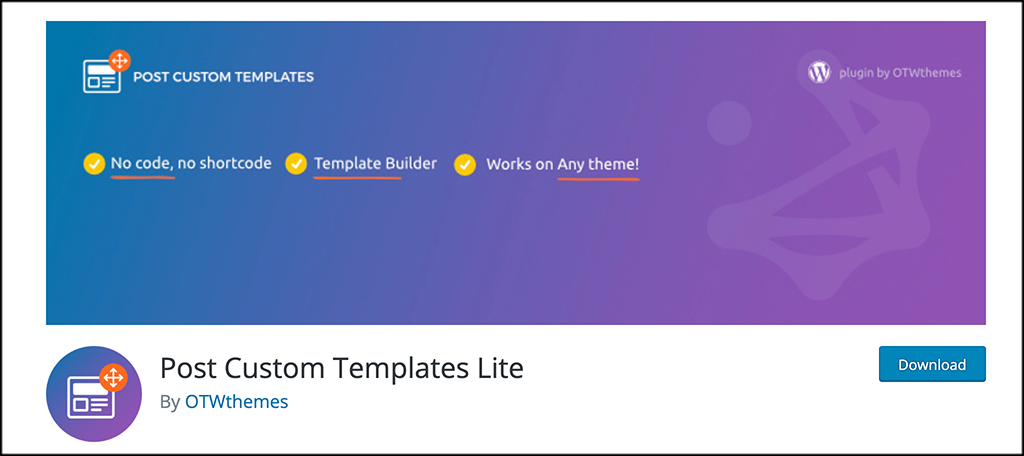 POST CUSTOM TEMPLATES

plugin by OTWthemes

No code, no shortcode Template Builder Works on Any theme!

Post Custom Templates Lite

By OTWthemes

Download